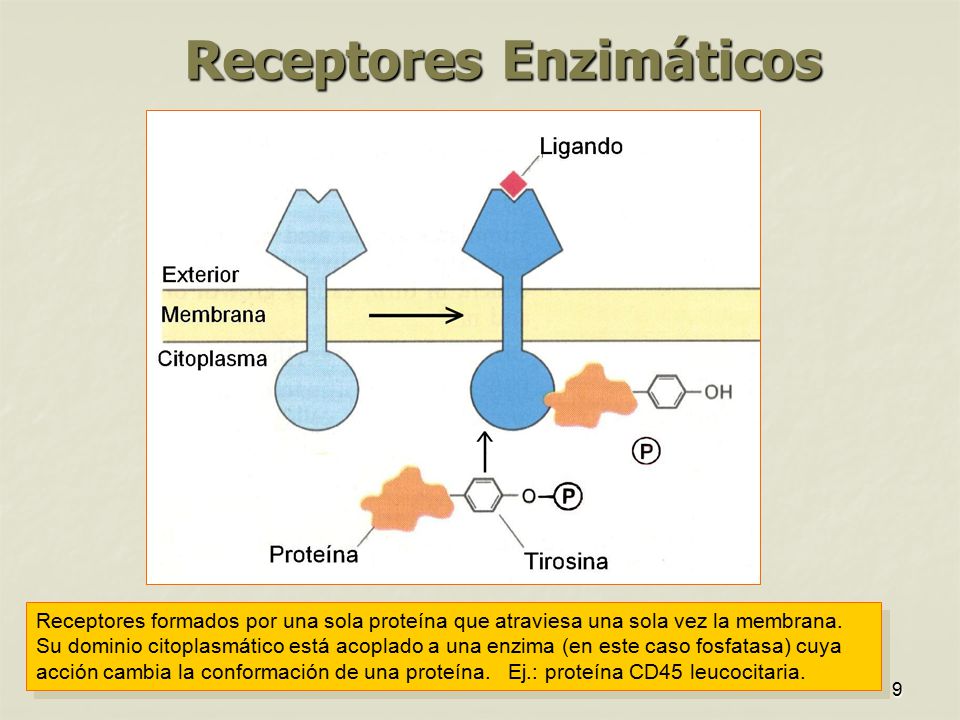 Receptores Enzimáticos

Ligando

Exterior

Membrana

Citoplasma

OH

P

O P

Proteína

Tirosina

Receptores formados por una sola proteína que atraviesa una sola vez la membrana. Su dominio citoplasmático está acoplado a una enzima (en este caso fosfatasa) cuya acción cambia la conformación de una proteína. Ej.: proteína CD45 leucocitaria.

9